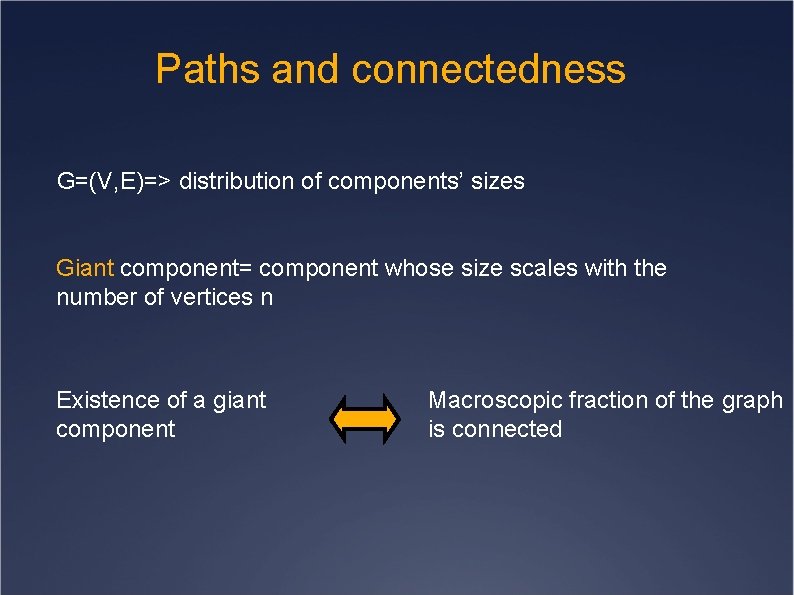 Paths and connectedness

G=(V,E)=> distribution of components' sizes

Giant component= component whose size scales with the number of vertices n

Existence of a giant component

Macroscopic fraction of the graph is connected